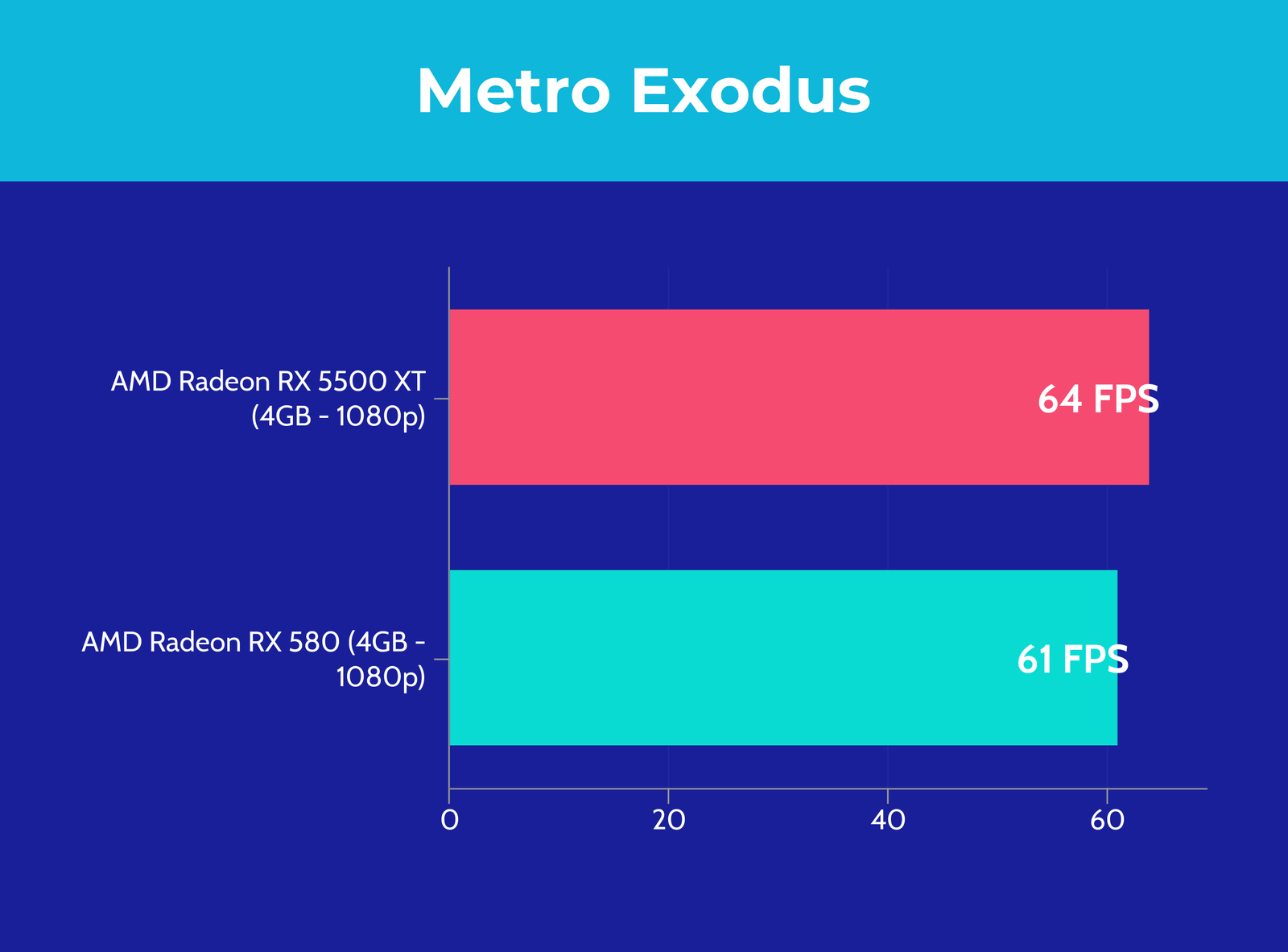 Metro Exodus

AMD Radeon RX 5500 XT (4GB - 1080p)
64 FPS

AMD Radeon RX 580 (4GB - 1080p)
61 FPS

0
20
40
60